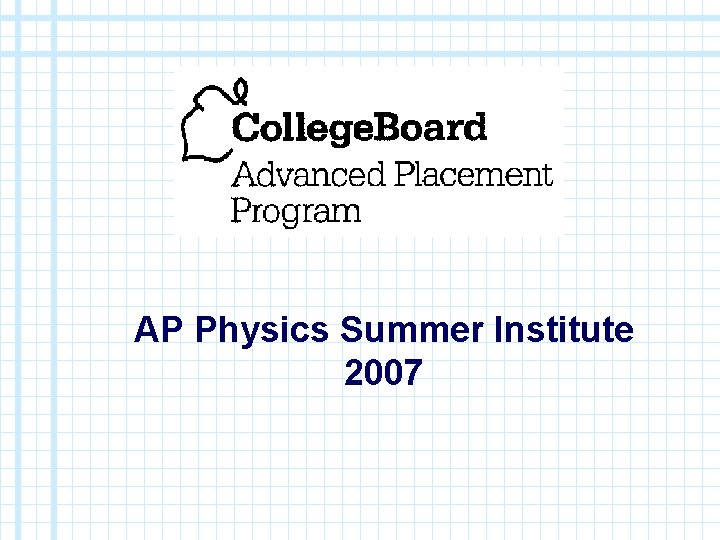 CollegeBoard
Advanced Placement
Program

AP Physics Summer Institute
2007